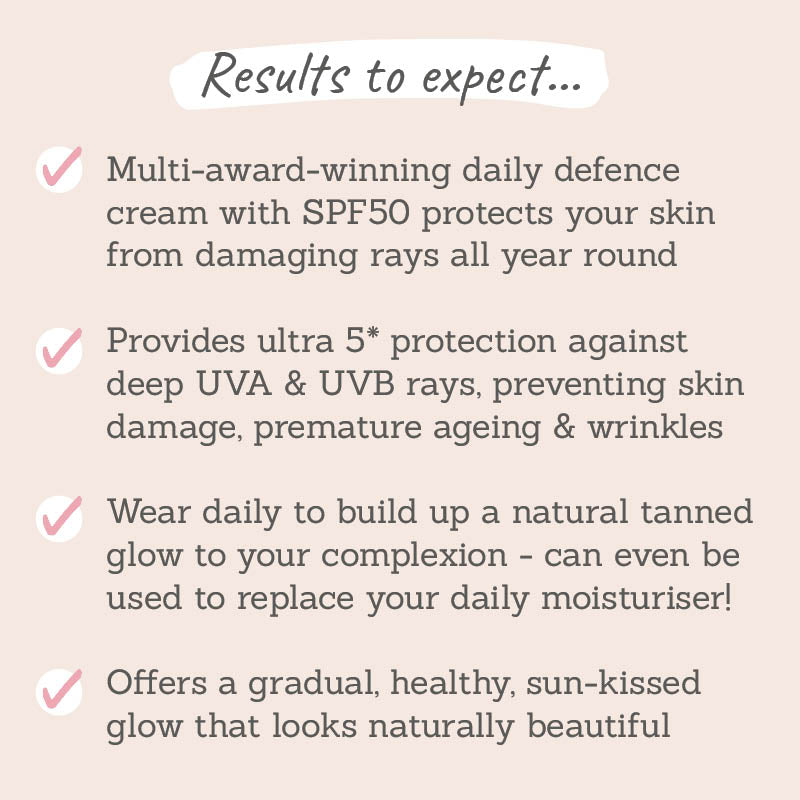 Results to expect...

Multi-award-winning daily defence cream with SPF50 protects your skin from damaging rays all year round

Provides ultra 5* protection against deep UVA & UVB rays, preventing skin damage, premature ageing & wrinkles

Wear daily to build up a natural tanned glow to your complexion - can even be used to replace your daily moisturiser!

Offers a gradual, healthy, sun-kissed glow that looks naturally beautiful